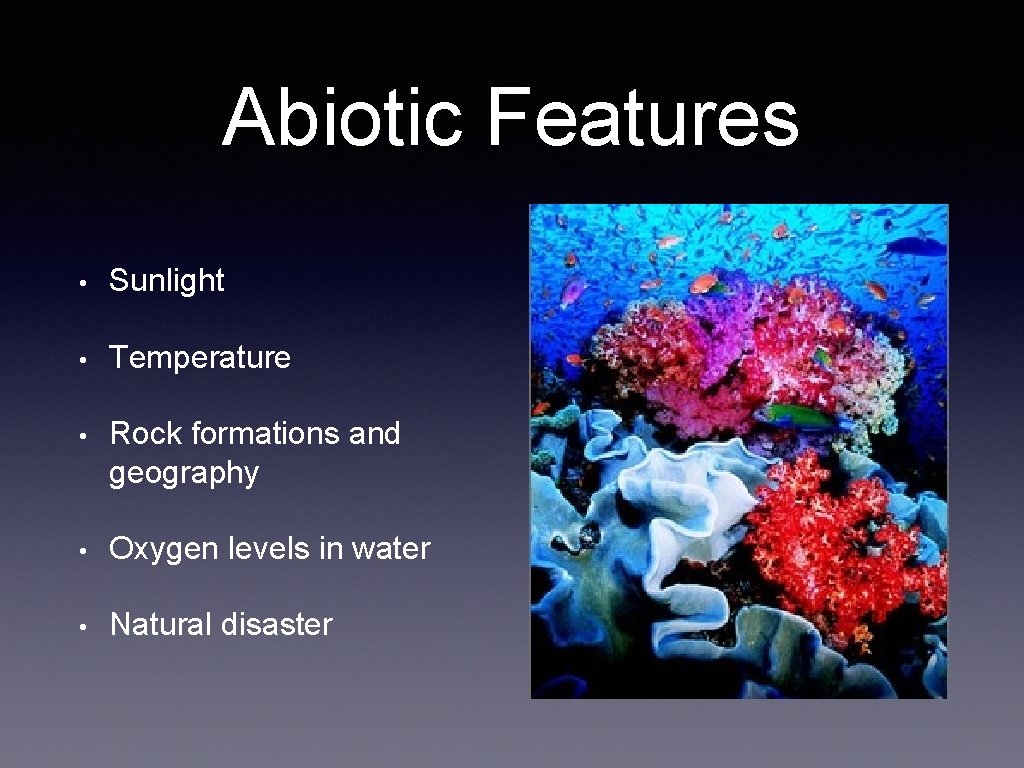 Abiotic Features

• Sunlight

• Temperature

• Rock formations and geography

• Oxygen levels in water

• Natural disaster